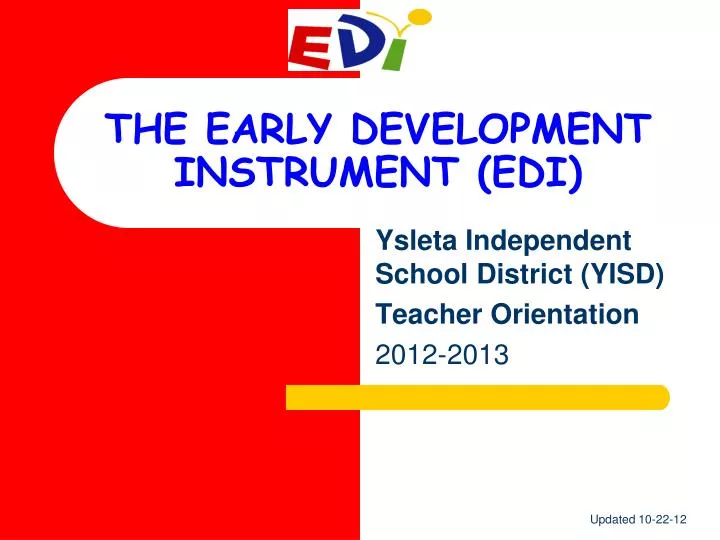 EDI

THE EARLY DEVELOPMENT INSTRUMENT (EDI)

Ysleta Independent School District (YISD)

Teacher Orientation

2012-2013

Updated 10-22-12